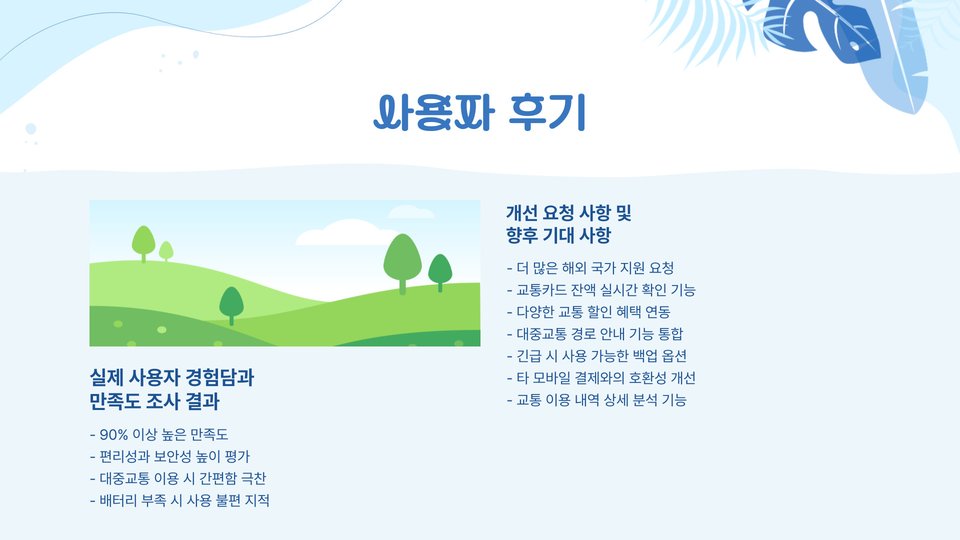 사용자 후기

실제 사용자 경험담과 만족도 조사 결과

- 90% 이상 높은 만족도
- 편리성과 보안성 높이 평가
- 대중교통 이용 시 간편함 극찬
- 배터리 부족 시 사용 불편 지적

개선 요청 사항 및 향후 기대 사항

- 더 많은 해외 국가 지원 요청
- 교통카드 잔액 실시간 확인 기능
- 다양한 교통 할인 혜택 연동
- 대중교통 경로 안내 기능 통합
- 긴급 시 사용 가능한 백업 옵션
- 타 모바일 결제와의 호환성 개선
- 교통 이용 내역 상세 분석 기능